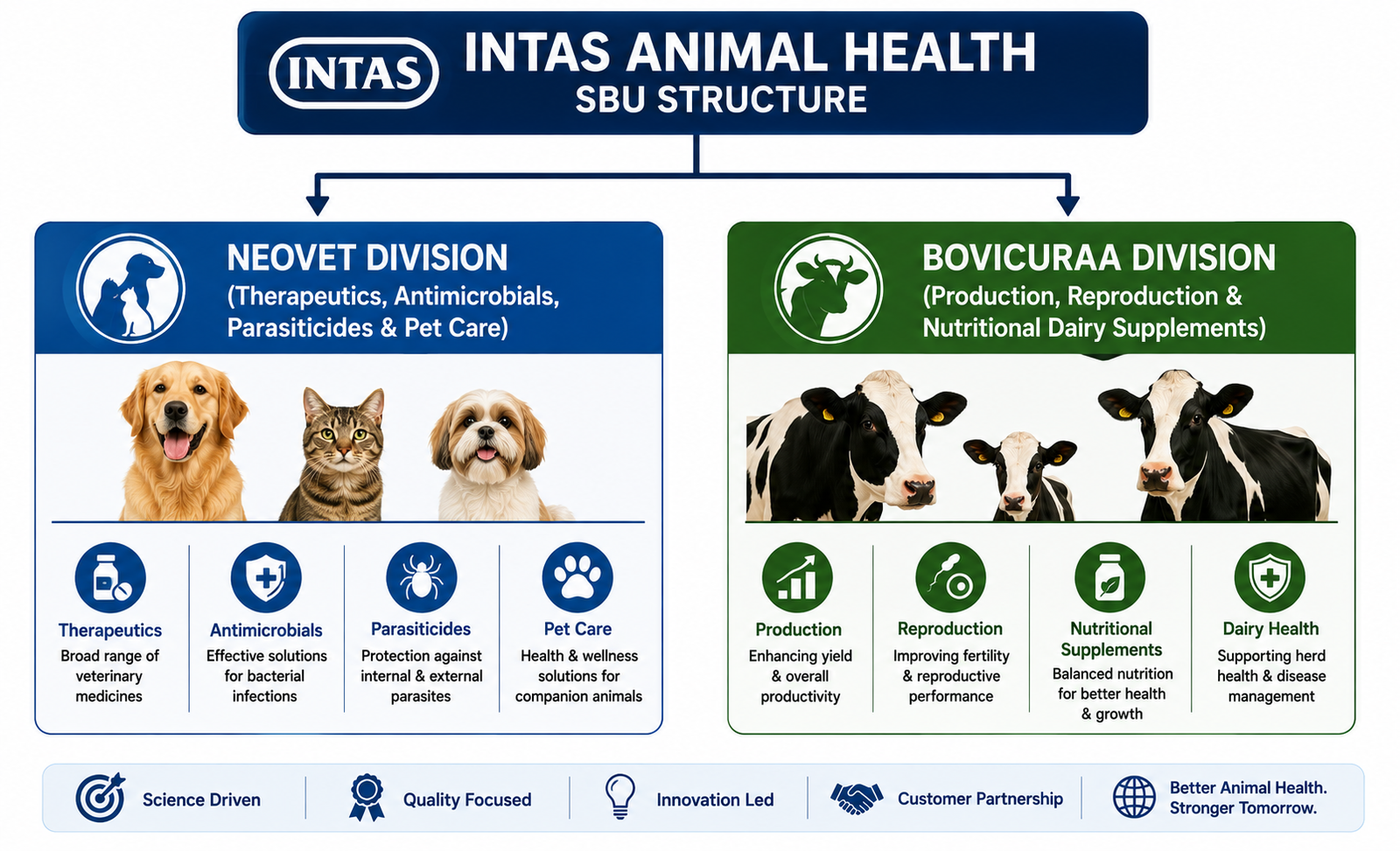 INTAS

INTAS ANIMAL HEALTH
SBU STRUCTURE

NEOVET DIVISION
(Therapeutics, Antimicrobials, Parasiticides & Pet Care)

Therapeutics
Broad range of veterinary medicines

Antimicrobials
Effective solutions for bacterial infections

Parasiticides
Protection against internal & external parasites

Pet Care
Health & wellness solutions for companion animals

BOVICURAA DIVISION
(Production, Reproduction & Nutritional Dairy Supplements)

Production
Enhancing yield & overall productivity

Reproduction
Improving fertility & reproductive performance

Nutritional Supplements
Balanced nutrition for better health & growth

Dairy Health
Supporting herd health & disease management

Science Driven

Quality Focused

Innovation Led

Customer Partnership

Better Animal Health. Stronger Tomorrow.